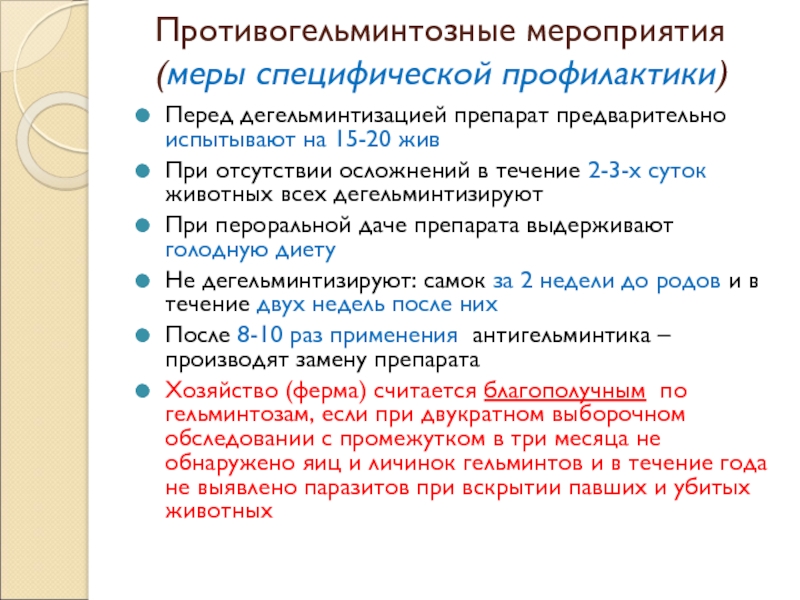 Противогельминтозные мероприятия
(меры специфической профилактики)

Перед дегельминтизацией препарат предварительно испытывают на 15-20 жив

При отсутствии осложнений в течение 2-3-х суток животных всех дегельминтизируют

При пероральной даче препарата выдерживают голодную диету

Не дегельминтизируют: самок за 2 недели до родов и в течение двух недель после них

После 8-10 раз применения антигельминтика – производят замену препарата

Хозяйство (ферма) считается благополучным по гельминтозам, если при двукратном выборочном обследовании с промежутком в три месяца не обнаружено яиц и личинок гельминтов и в течение года не выявлено паразитов при вскрытии павших и убитых животных